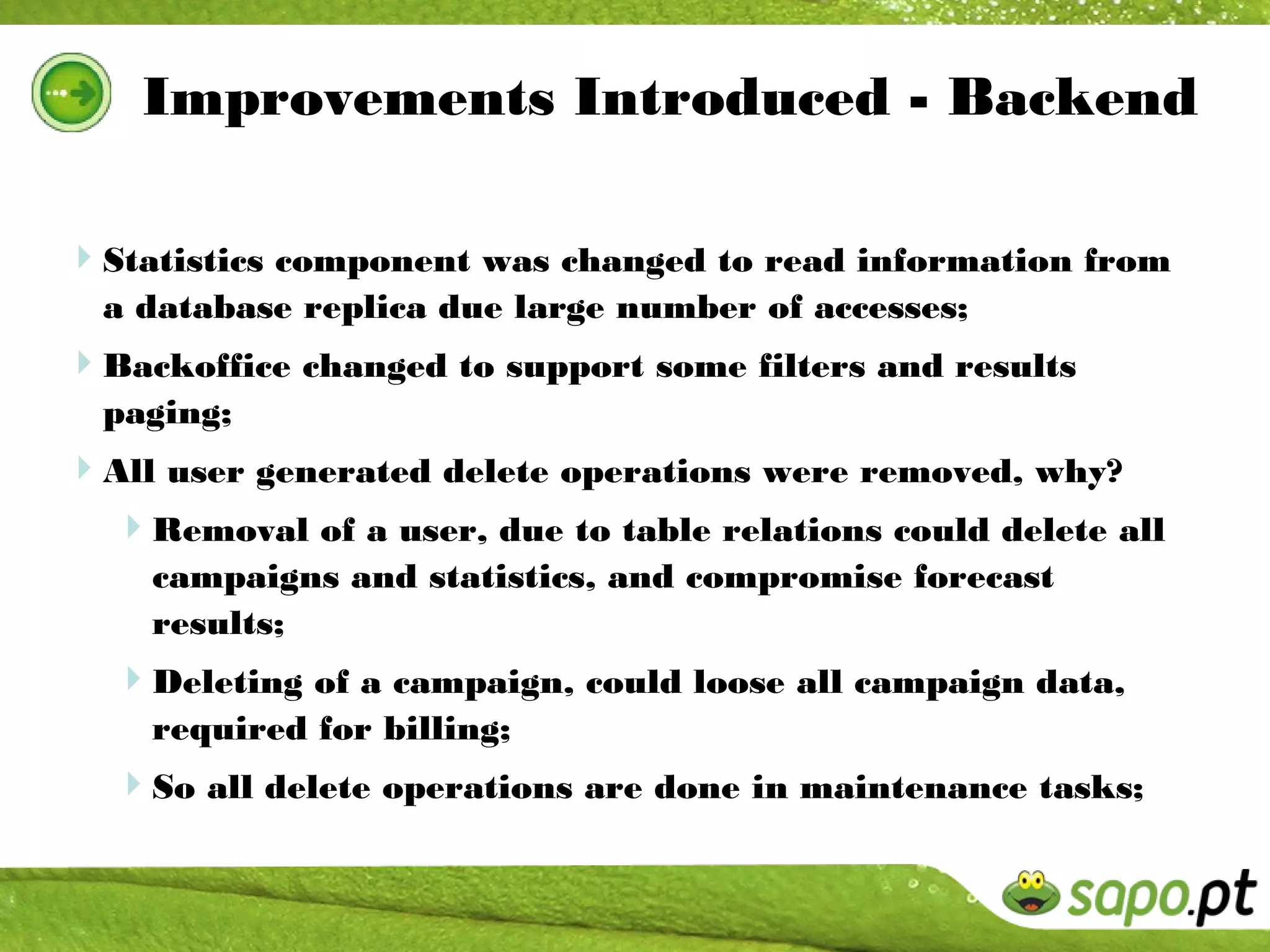 Improvements Introduced - Backend

Statistics component was changed to read information from a database replica due large number of accesses;

Backoffice changed to support some filters and results paging;

All user generated delete operations were removed, why?

Removal of a user, due to table relations could delete all campaigns and statistics, and compromise forecast results;

Deleting of a campaign, could loose all campaign data, required for billing;

So all delete operations are done in maintenance tasks;

sapo.pt